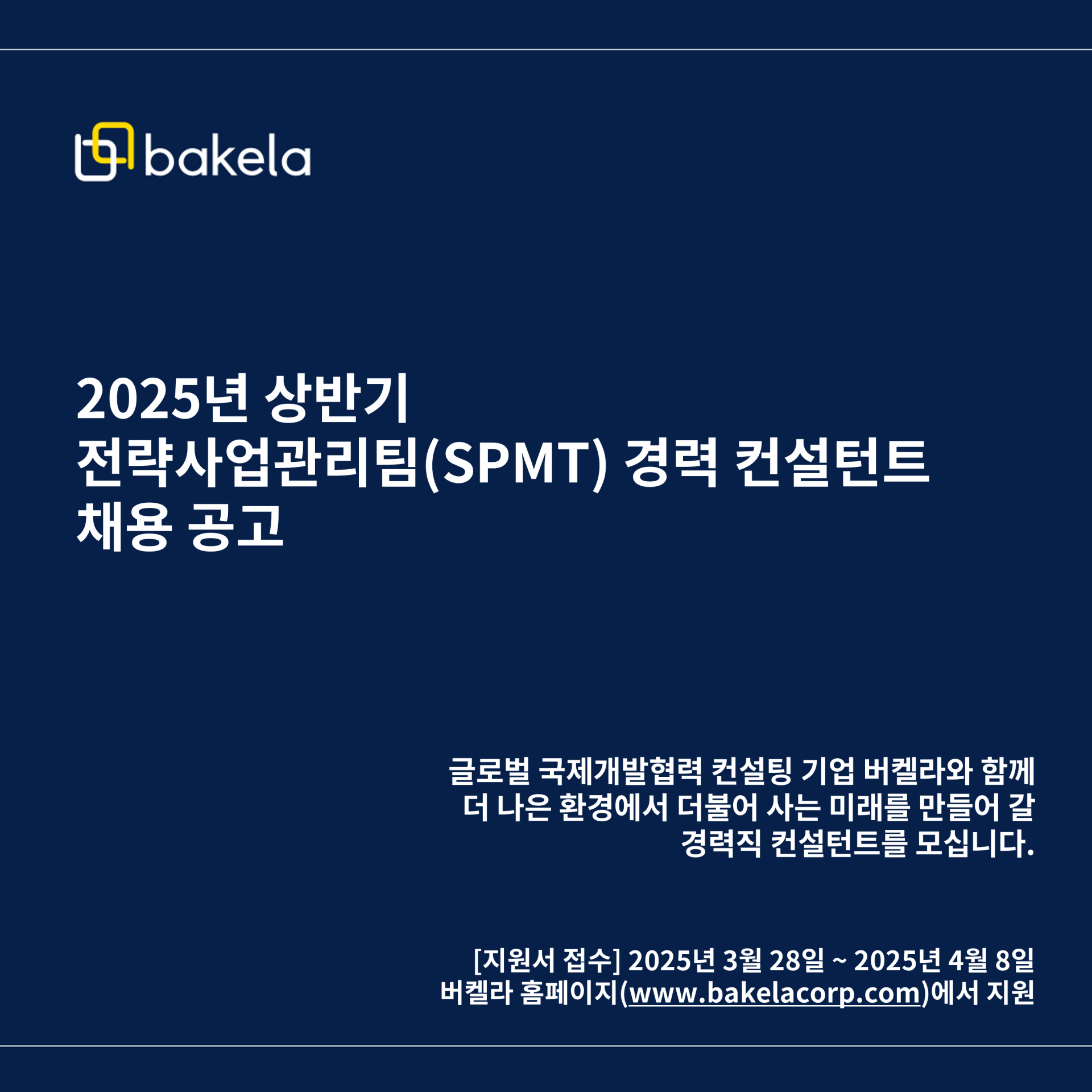 bakela

2025년 상반기
전략사업관리팀(SPMT) 경력 컨설턴트
채용 공고

글로벌 국제개발협력 컨설팅 기업 버켈라와 함께
더 나은 환경에서 더불어 사는 미래를 만들어 갈
경력직 컨설턴트를 모십니다.

[지원서 접수] 2025년 3월 28일 ~ 2025년 4월 8일
버켈라 홈페이지(www.bakelacorp.com)에서 지원